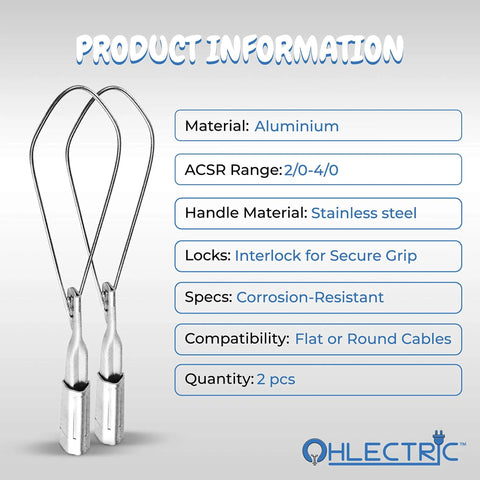 PRODUCT INFORMATION

Material: Aluminium

ACSR Range: 2/0-4/0

Handle Material: Stainless steel

Locks: Interlock for Secure Grip

Specs: Corrosion-Resistant

Compatibility: Flat or Round Cables

Quantity: 2 pcs

OHLECTRIC™